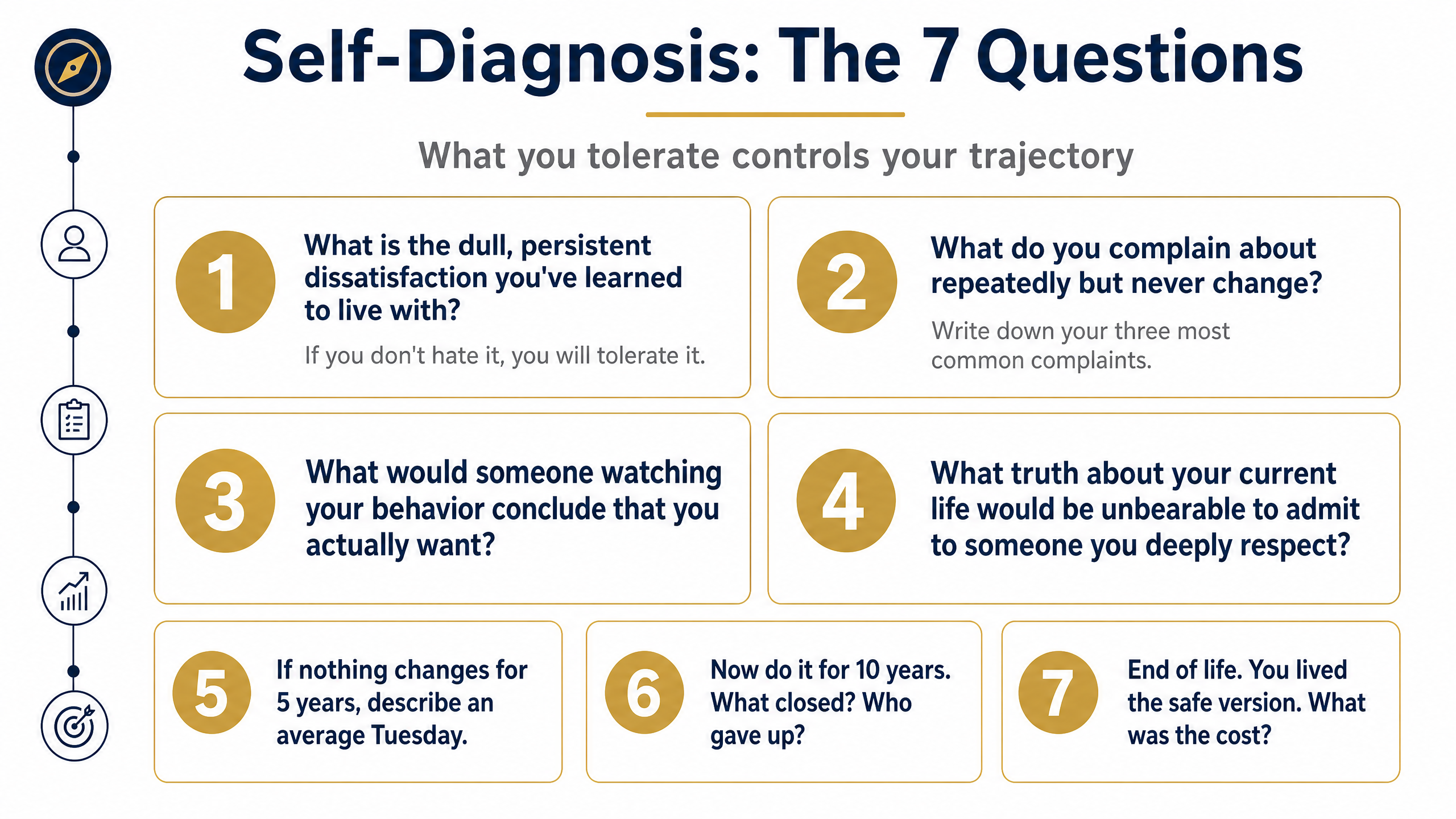 Self-Diagnosis: The 7 Questions

What you tolerate controls your trajectory

1

What is the dull, persistent dissatisfaction you've learned to live with?

If you don't hate it, you will tolerate it.

2

What do you complain about repeatedly but never change?

Write down your three most common complaints.

3

What would someone watching your behavior conclude that you actually want?

4

What truth about your current life would be unbearable to admit to someone you deeply respect?

5

If nothing changes for 5 years, describe an average Tuesday.

6

Now do it for 10 years. What closed? Who gave up?

7

End of life. You lived the safe version. What was the cost?